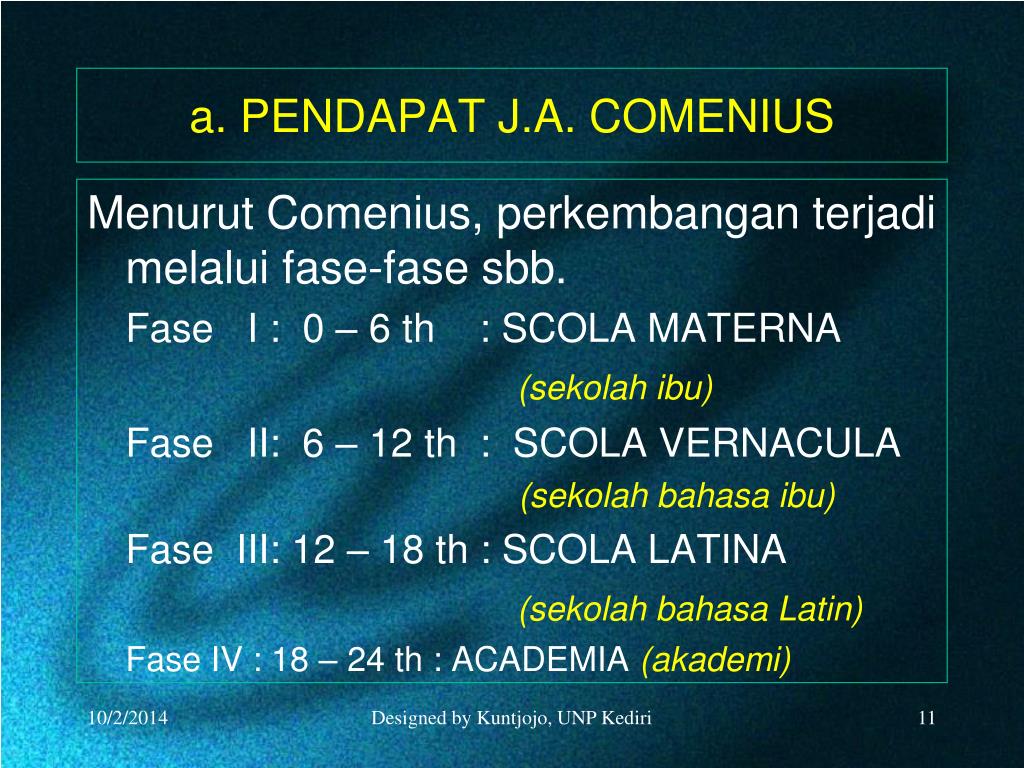 a. PENDAPAT J.A. COMENIUS

Menurut Comenius, perkembangan terjadi melalui fase-fase sbb.

Fase I : 0 – 6 th : SCOLA MATERNA

(sekolah ibu)

Fase II: 6 – 12 th : SCOLA VERNACULA

(sekolah bahasa ibu)

Fase III: 12 – 18 th : SCOLA LATINA

(sekolah bahasa Latin)

Fase IV : 18 – 24 th : ACADEMIA (akademi)

10/2/2014

Designed by Kuntjojo, UNP Kediri

11